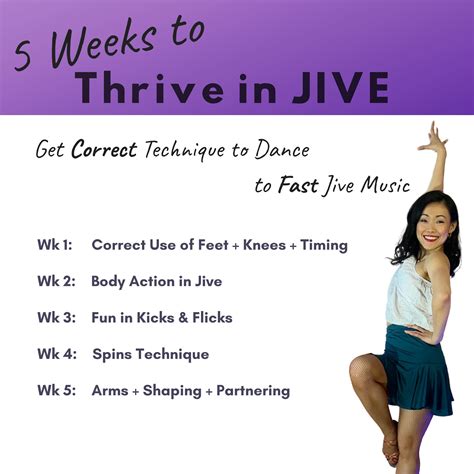 5 Weeks to
Thrive in JIVE

Get Correct Technique to Dance to Fast Jive Music

Wk 1: Correct Use of Feet + Knees + Timing

Wk 2: Body Action in Jive

Wk 3: Fun in Kicks & Flicks

Wk 4: Spins Technique

Wk 5: Arms + Shaping + Partnering